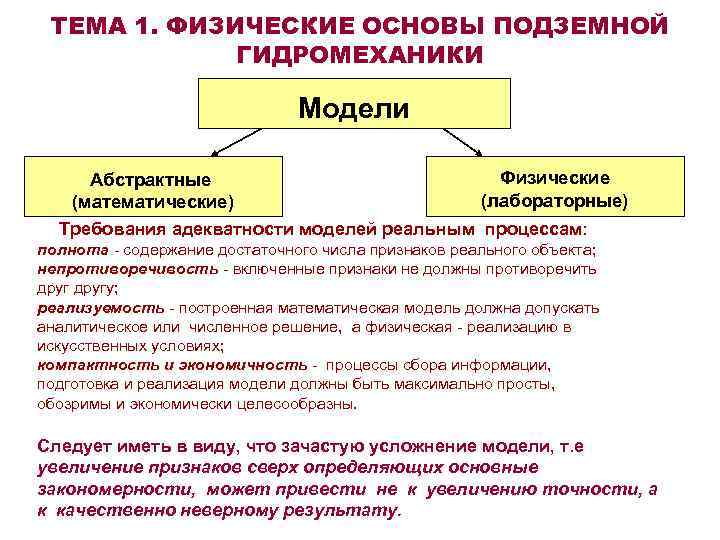 ТЕМА 1. ФИЗИЧЕСКИЕ ОСНОВЫ ПОДЗЕМНОЙ ГИДРОМЕХАНИКИ

Модели

Абстрактные (математические)

Физические (лабораторные)

Требования адекватности моделей реальным процессам:
полнота - содержание достаточного числа признаков реального объекта;
непротиворечивость - включенные признаки не должны противоречить друг другу;
реализуемость - построенная математическая модель должна допускать аналитическое или численное решение, а физическая - реализацию в искусственных условиях;
компактность и экономичность - процессы сбора информации, подготовка и реализация модели должны быть максимально просты, обозримы и экономически целесообразны.

Следует иметь в виду, что зачастую усложнение модели, т.е увеличение признаков сверх определяющих основные закономерности, может привести не к увеличению точности, а к качественно неверному результату.